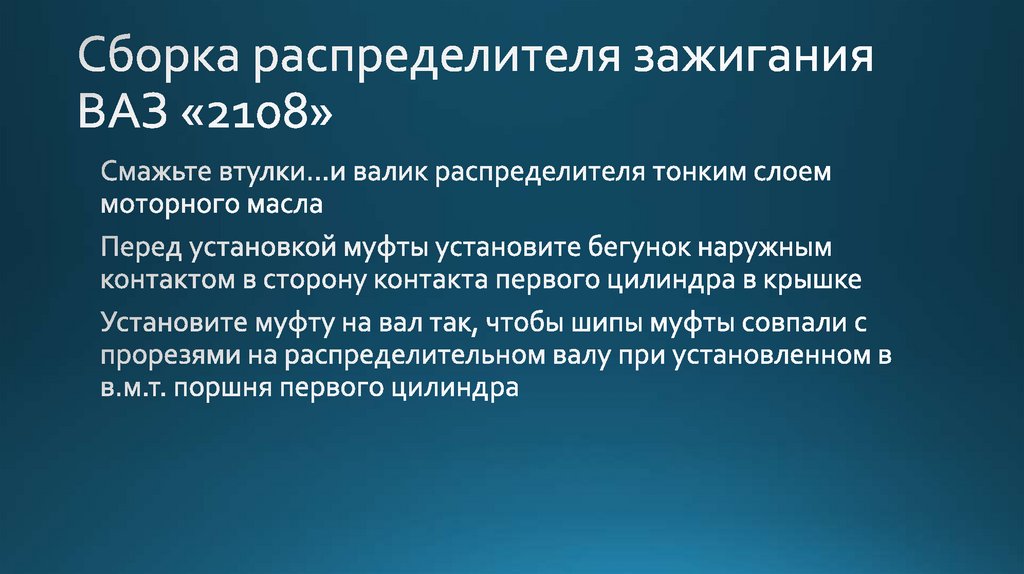 Сборка распределителя зажигания ВАЗ «2108»

Смажьте втулки…и валик распределителя тонким слоем моторного масла

Перед установкой муфты установите бегунок наружным контактом в сторону контакта первого цилиндра в крышке

Установите муфту на вал так, чтобы шипы муфты совпали с прорезями на распределительном валу при установленном в в.м.т. поршня первого цилиндра